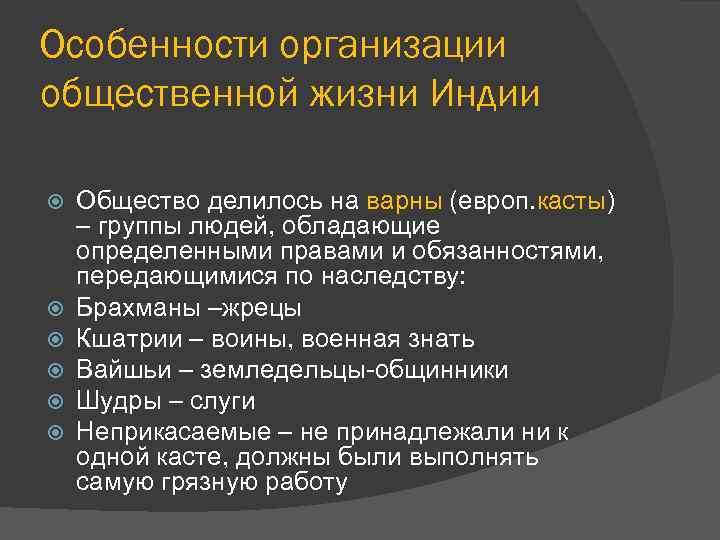 Особенности организации общественной жизни Индии

Общество делилось на варны (европ.касты) – группы людей, обладающие определенными правами и обязанностями, передающимися по наследству:

Брахманы –жрецы

Кшатрии – воины, военная знать

Вайшьи – земледельцы-общинники

Шудры – слуги

Неприкасаемые – не принадлежали ни к одной касте, должны были выполнять самую грязную работу